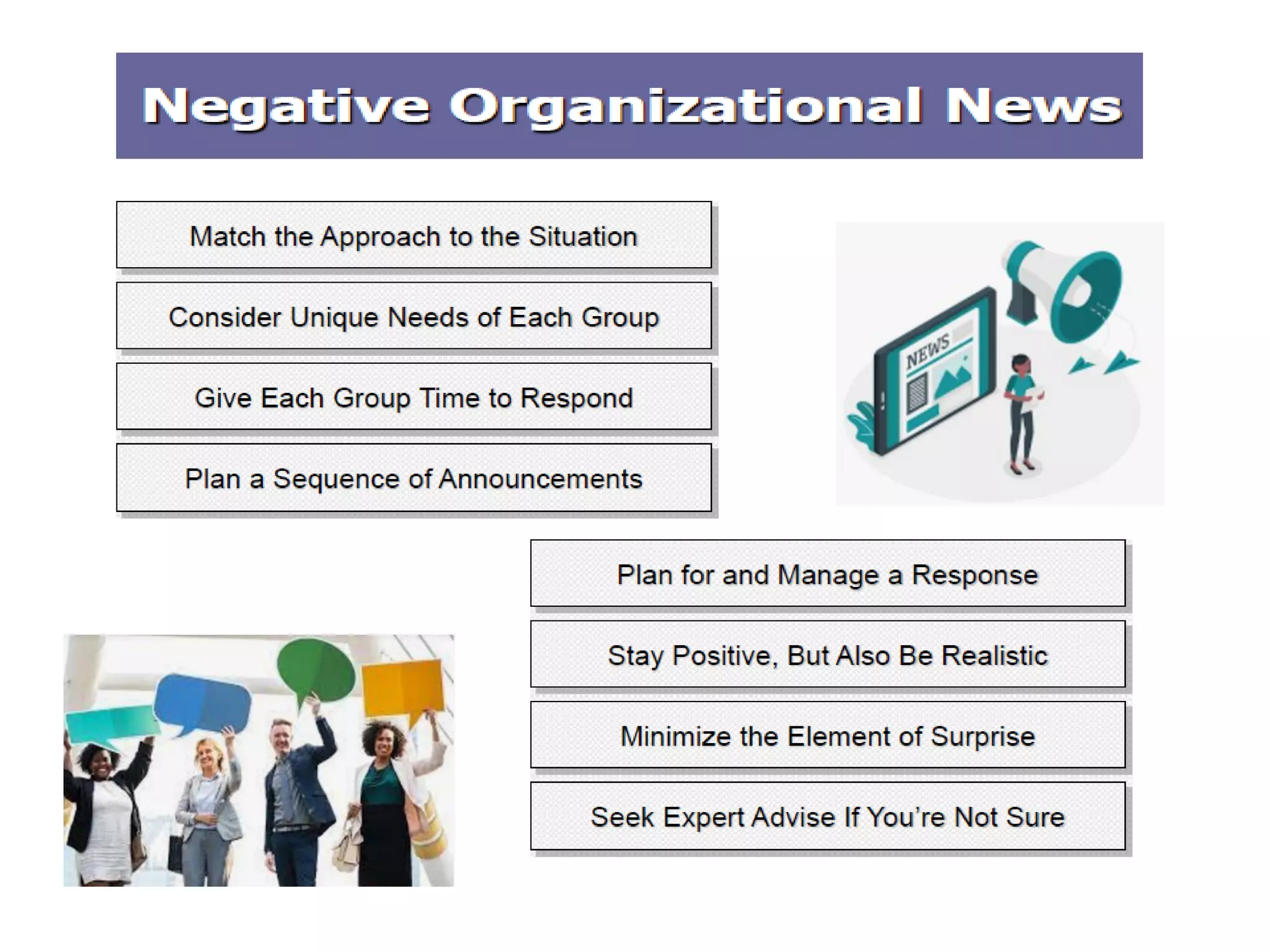 Negative Organizational News

Match the Approach to the Situation

Consider Unique Needs of Each Group

Give Each Group Time to Respond

Plan a Sequence of Announcements

NEWS

Plan for and Manage a Response

Stay Positive, But Also Be Realistic

Minimize the Element of Surprise

Seek Expert Advise If You're Not Sure